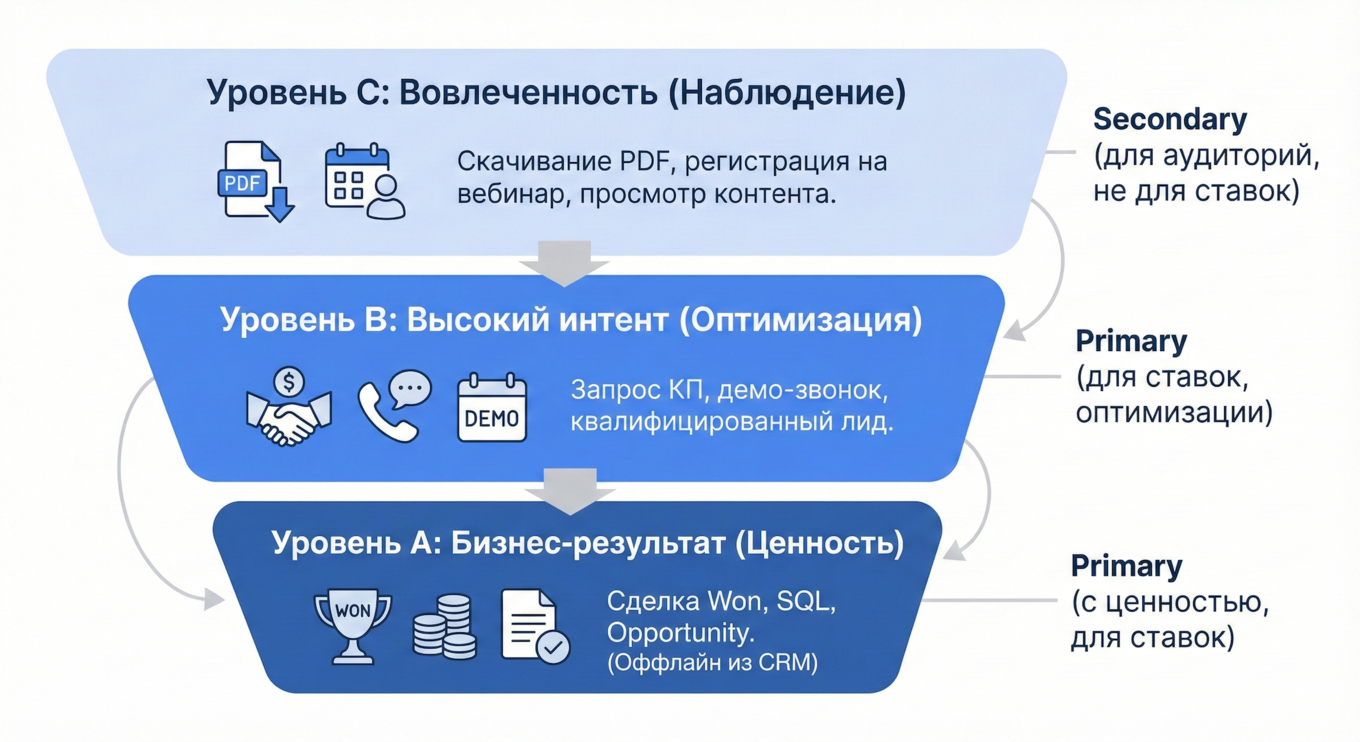 Уровень C: Вовлеченность (Наблюдение)

PDF

Скачивание PDF, регистрация на вебинар, просмотр контента.

Secondary
(для аудиторий, не для ставок)

Уровень B: Высокий интент (Оптимизация)

$

DEMO

Запрос КП, демо-звонок, квалифицированный лид.

Primary
(для ставок, оптимизации)

Уровень A: Бизнес-результат (Ценность)

WON

Сделка Won, SQL, Opportunity.
(Оффлайн из CRM)

Primary
(с ценностью, для ставок)